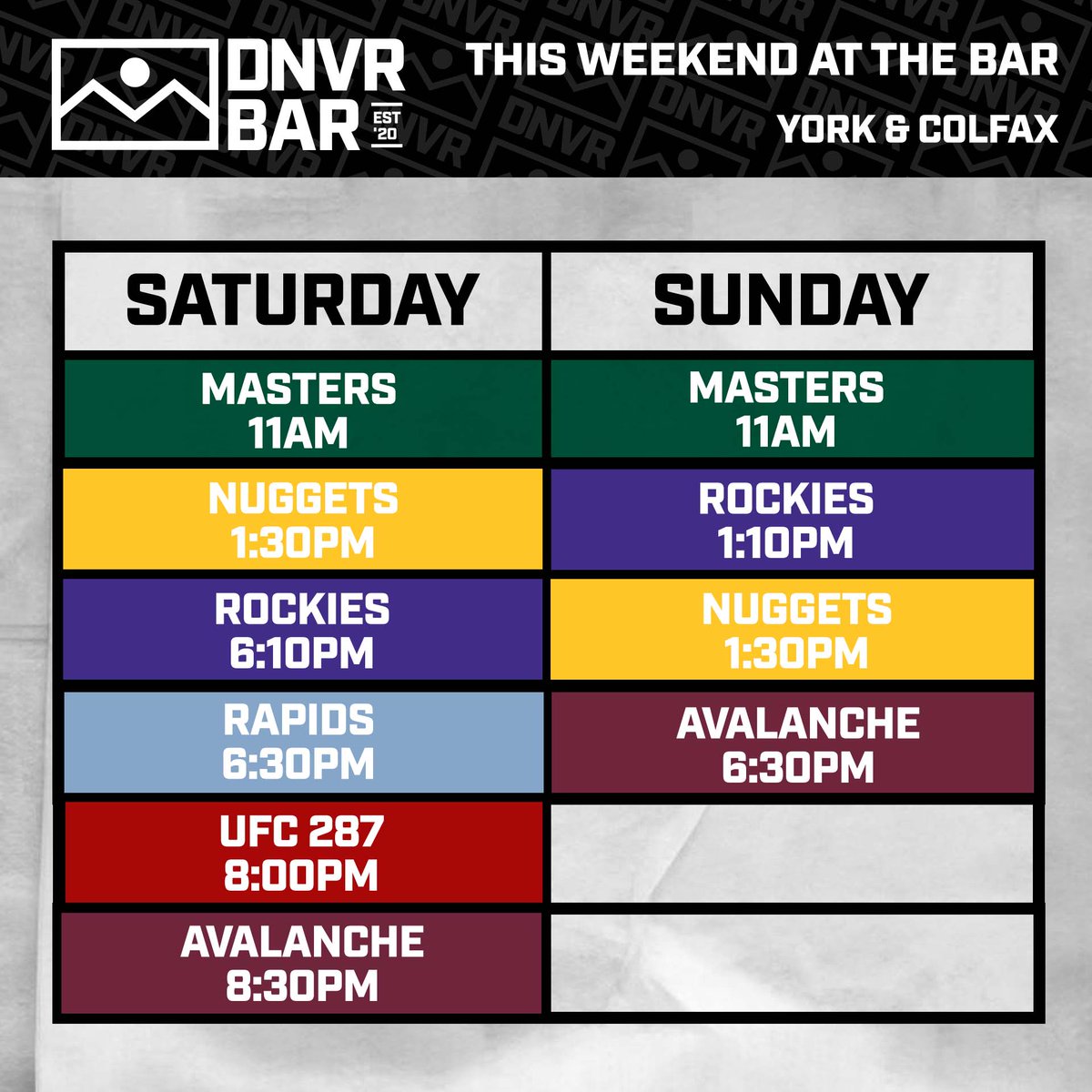 DNVR BAR EST '20

THIS WEEKEND AT THE BAR

YORK & COLFAX

| SATURDAY | SUNDAY |
|---|---|
| MASTERS 11AM | MASTERS 11AM |
| NUGGETS 1:30PM | ROCKIES 1:10PM |
| ROCKIES 6:10PM | NUGGETS 1:30PM |
| RAPIDS 6:30PM | AVALANCHE 6:30PM |
| UFC 287 8:00PM | |
| AVALANCHE 8:30PM | |